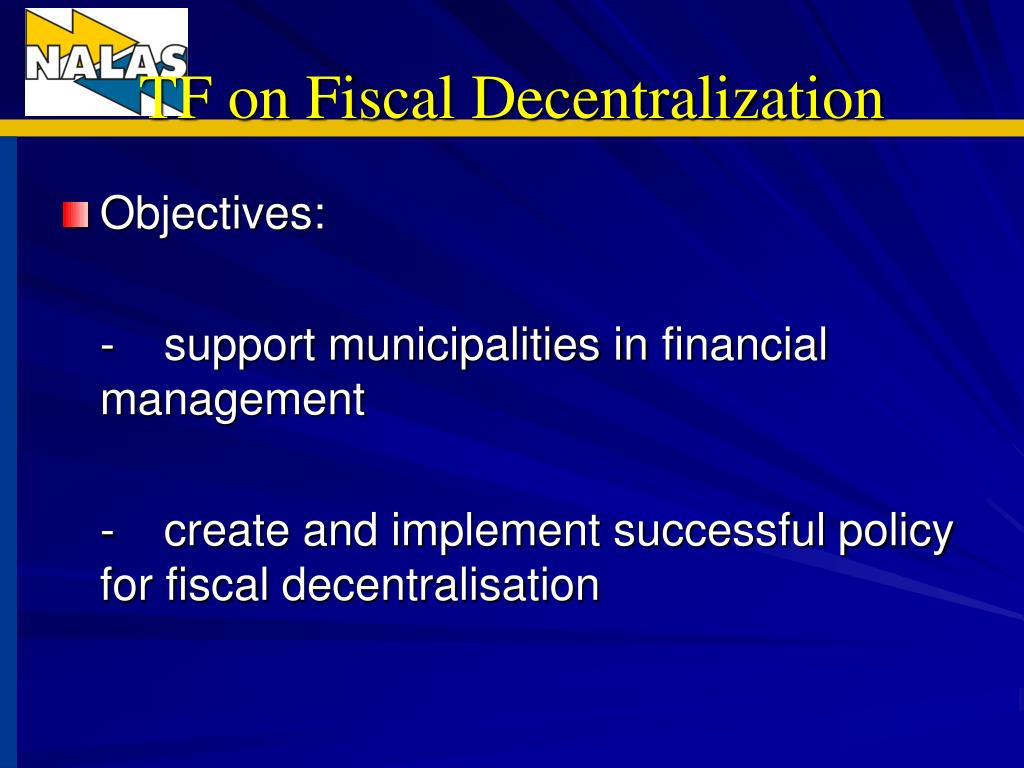 NALAS

TF on Fiscal Decentralization

Objectives:

- support municipalities in financial management

- create and implement successful policy for fiscal decentralisation